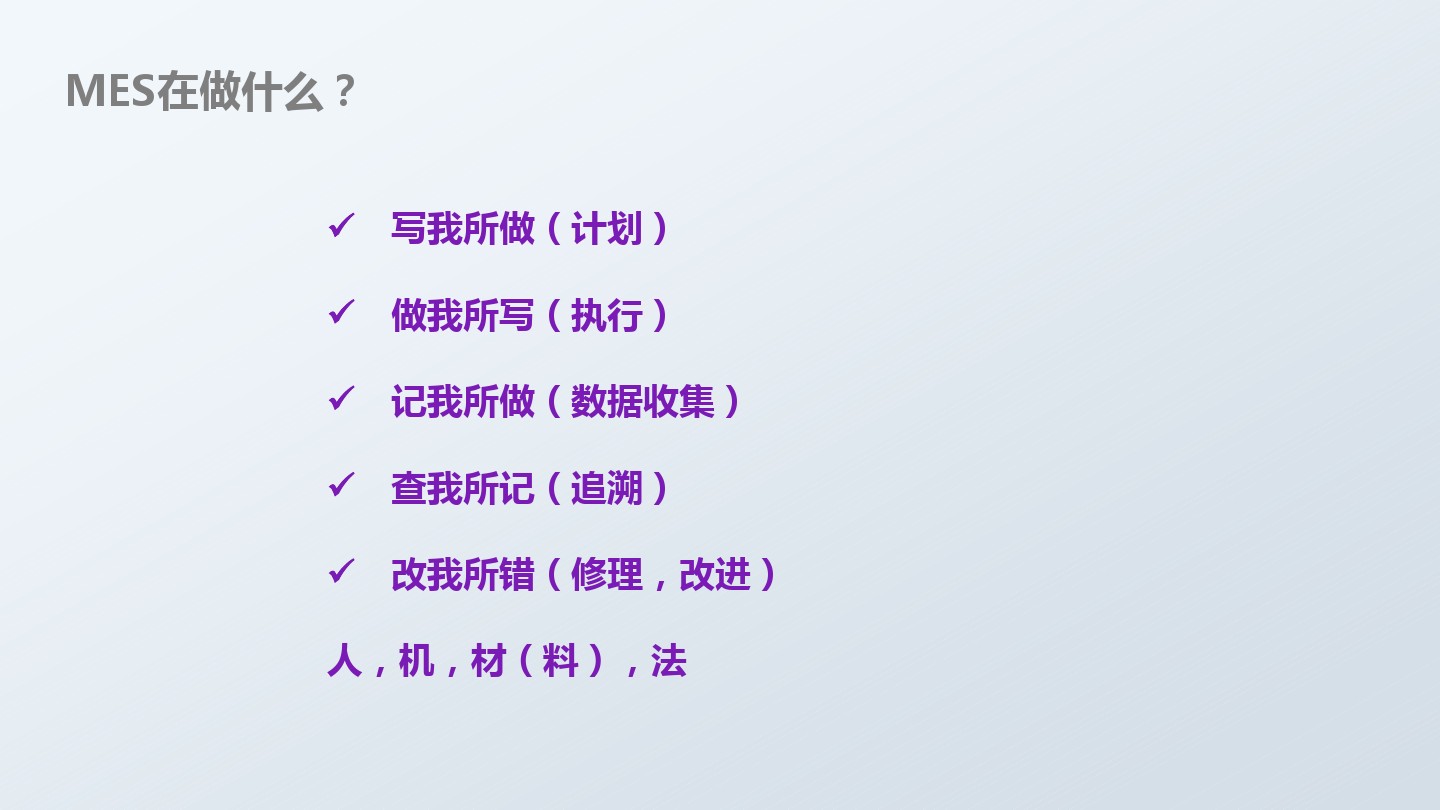 MES在做什么？

✓ 写我所做（计划）

✓ 做我所写（执行）

✓ 记我所做（数据收集）

✓ 查我所记（追溯）

✓ 改我所错（修理，改进）

人，机，材（料），法